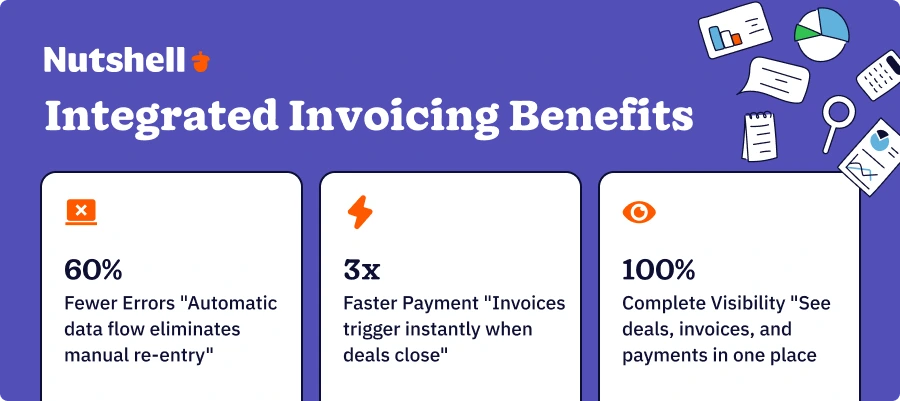 Nutshell

Integrated Invoicing Benefits

60%
Fewer Errors "Automatic data flow eliminates manual re-entry"

3x
Faster Payment "Invoices trigger instantly when deals close"

100%
Complete Visibility "See deals, invoices, and payments in one place